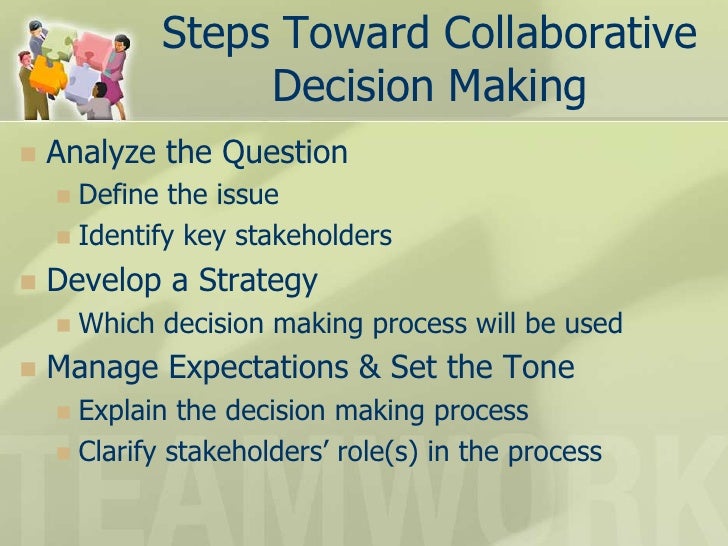 Steps Toward Collaborative Decision Making

Analyze the Question
Define the issue
Identify key stakeholders

Develop a Strategy
Which decision making process will be used

Manage Expectations & Set the Tone
Explain the decision making process
Clarify stakeholders' role(s) in the process

TEAMWORK